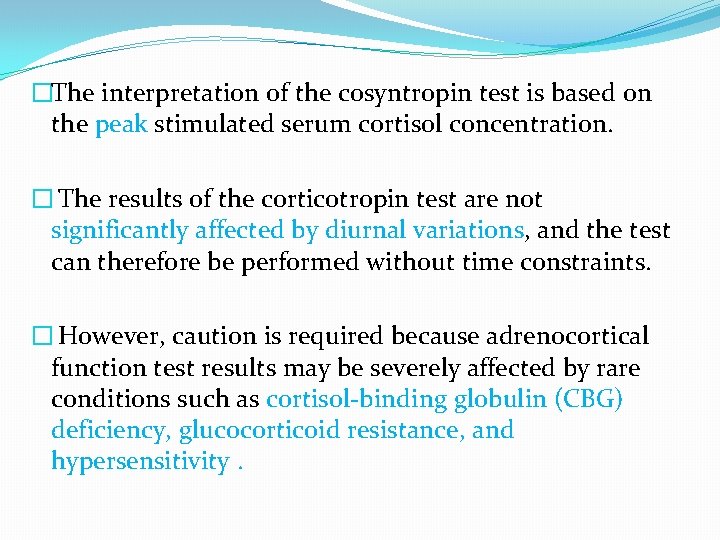 □The interpretation of the cosyntropin test is based on the peak stimulated serum cortisol concentration.

□ The results of the corticotropin test are not significantly affected by diurnal variations, and the test can therefore be performed without time constraints.

□ However, caution is required because adrenocortical function test results may be severely affected by rare conditions such as cortisol-binding globulin (CBG) deficiency, glucocorticoid resistance, and hypersensitivity .